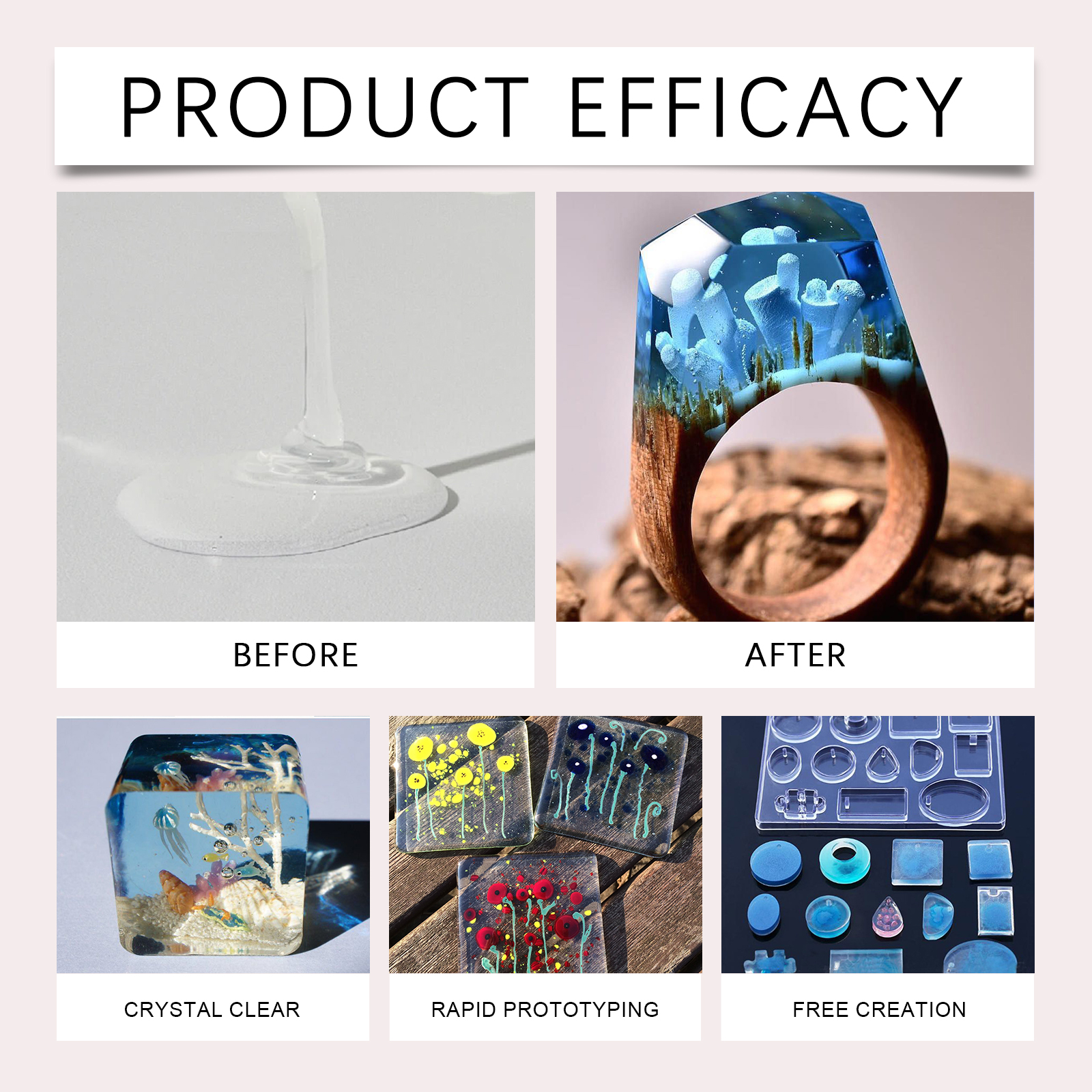 PRODUCT EFFICACY

BEFORE

AFTER

CRYSTAL CLEAR

RAPID PROTOTYPING

FREE CREATION